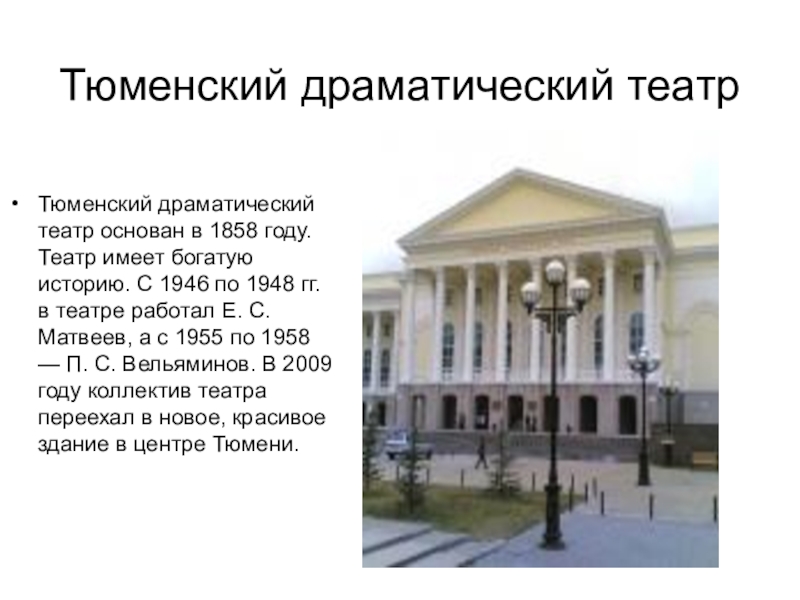 Тюменский драматический театр

• Тюменский драматический театр основан в 1858 году. Театр имеет богатую историю. С 1946 по 1948 гг. в театре работал Е. С. Матвеев, а с 1955 по 1958 — П. С. Вельяминов. В 2009 году коллектив театра переехал в новое, красивое здание в центре Тюмени.